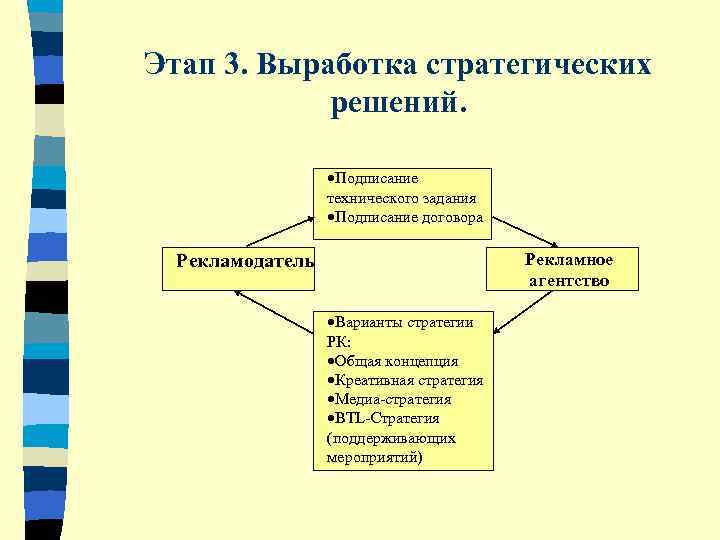 Этап 3. Выработка стратегических решений.

•Подписание технического задания
•Подписание договора

Рекламодатель

Рекламное агентство

•Варианты стратегии РК:
•Общая концепция
•Креативная стратегия
•Медиа-стратегия
•BTL-Стратегия (поддерживающих мероприятий)